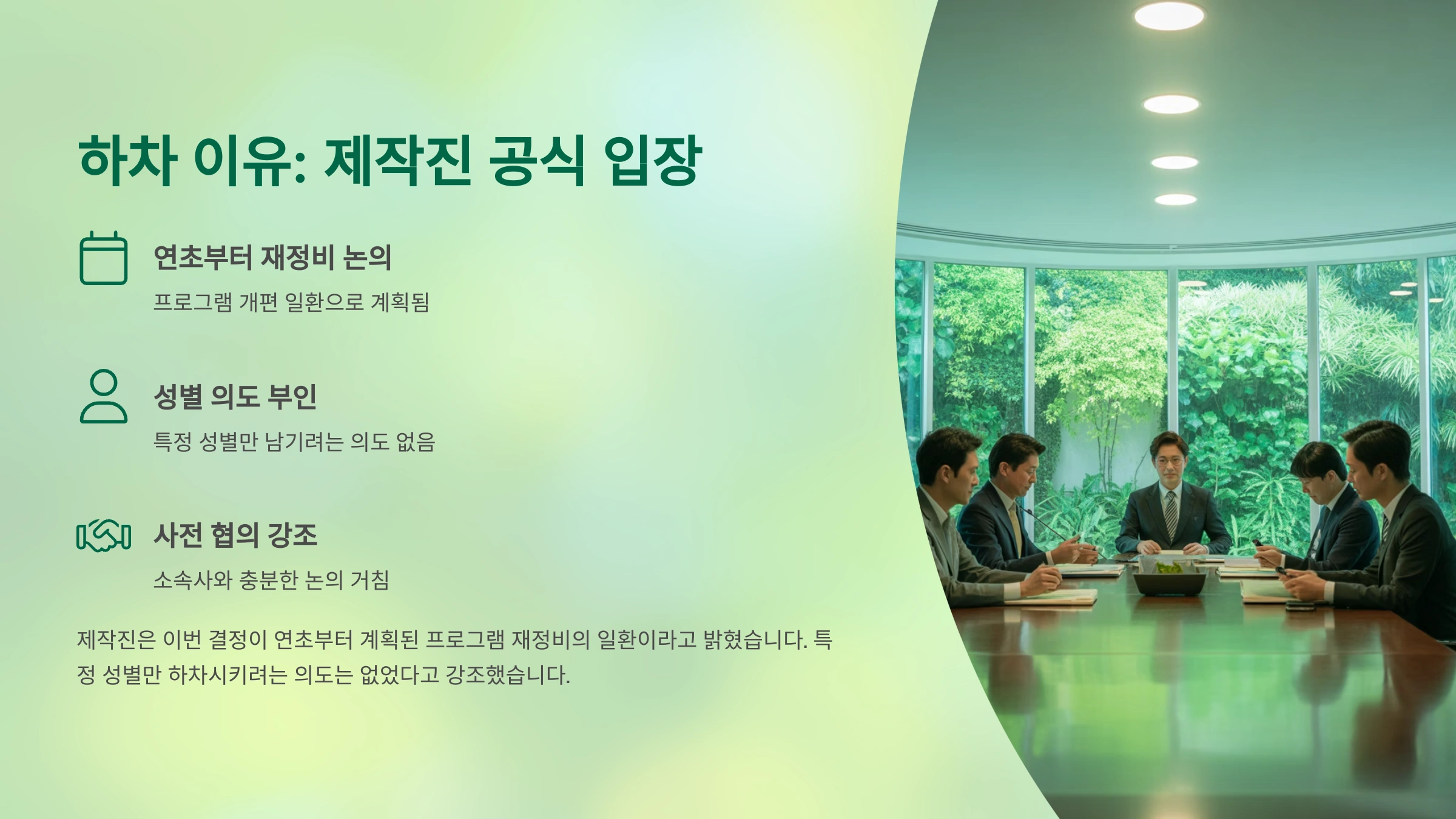 하차 이유: 제작진 공식 입장

연초부터 재정비 논의

프로그램 개편 일환으로 계획됨

성별 의도 부인

특정 성별만 남기려는 의도 없음

사전 협의 강조

소속사와 충분한 논의 거침

제작진은 이번 결정이 연초부터 계획된 프로그램 재정비의 일환이라고 밝혔습니다. 특정 성별만 하차시키려는 의도는 없었다고 강조했습니다.